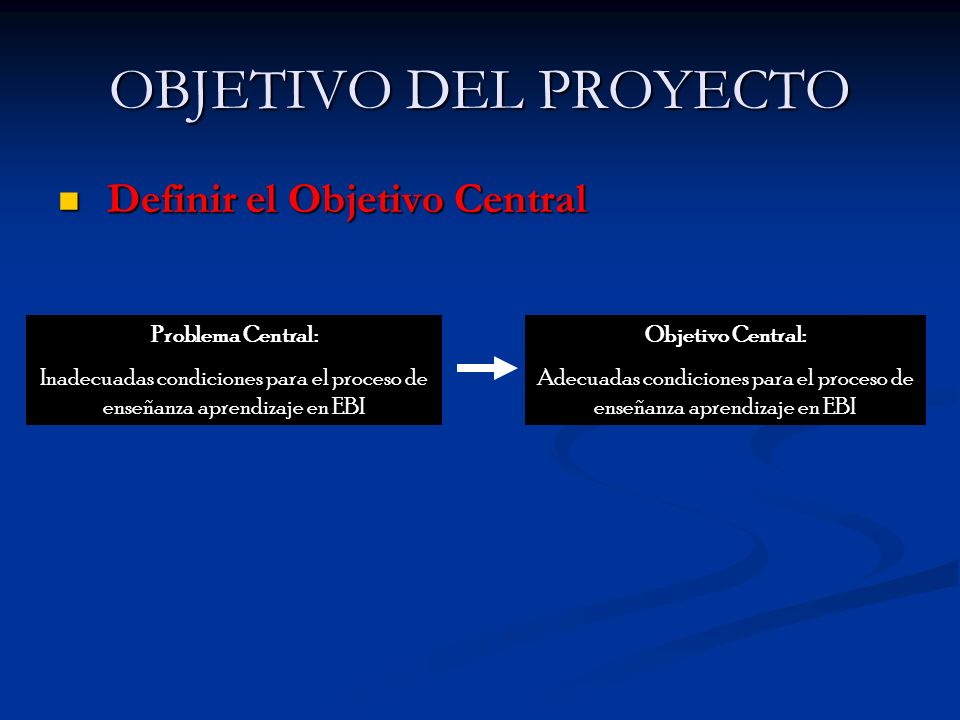 OBJETIVO DEL PROYECTO

Definir el Objetivo Central

Problema Central:

Inadecuadas condiciones para el proceso de enseñanza aprendizaje en EBI

Objetivo Central:

Adecuadas condiciones para el proceso de enseñanza aprendizaje en EBI